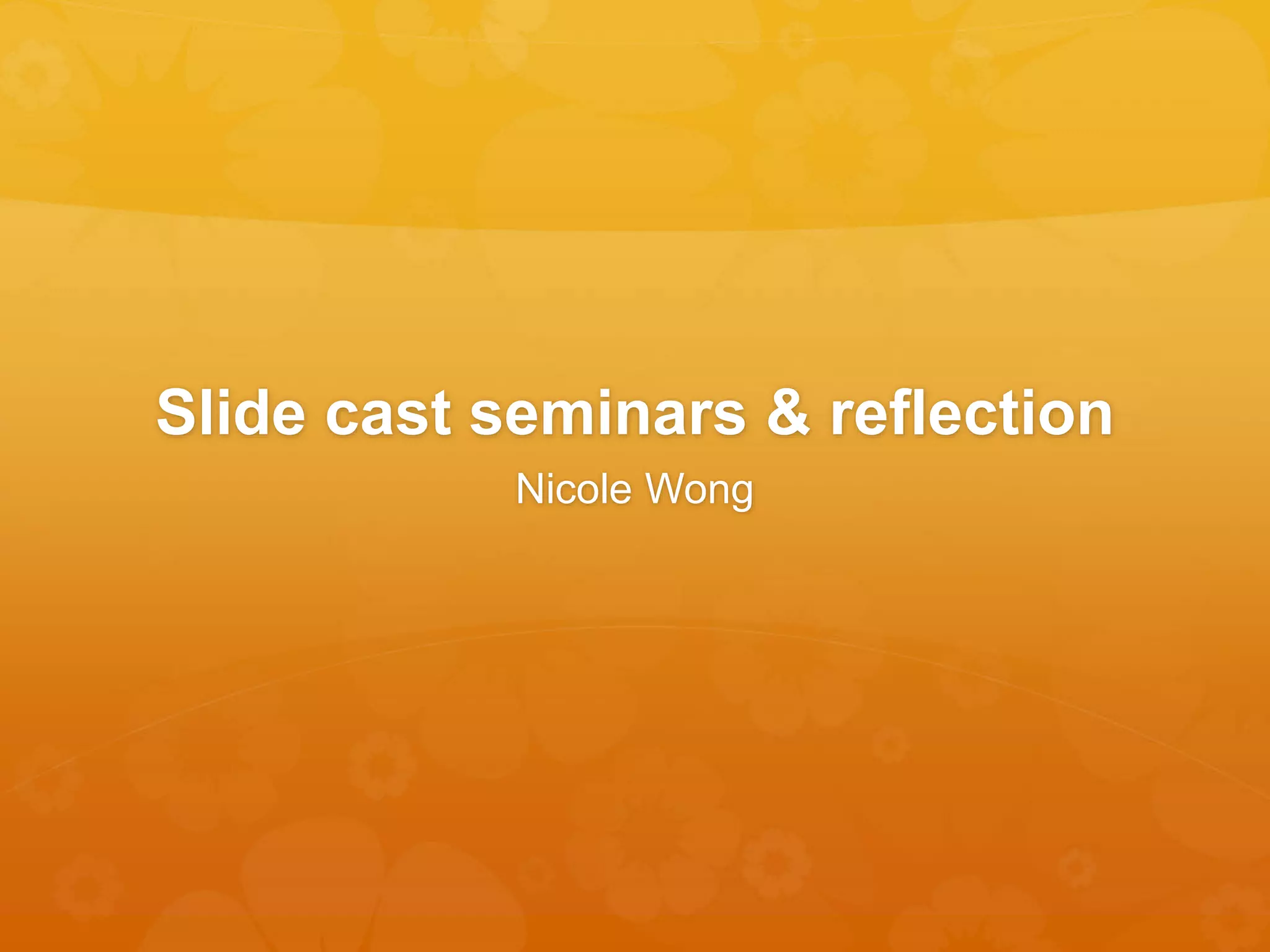 Slide cast seminars & reflection

Nicole Wong